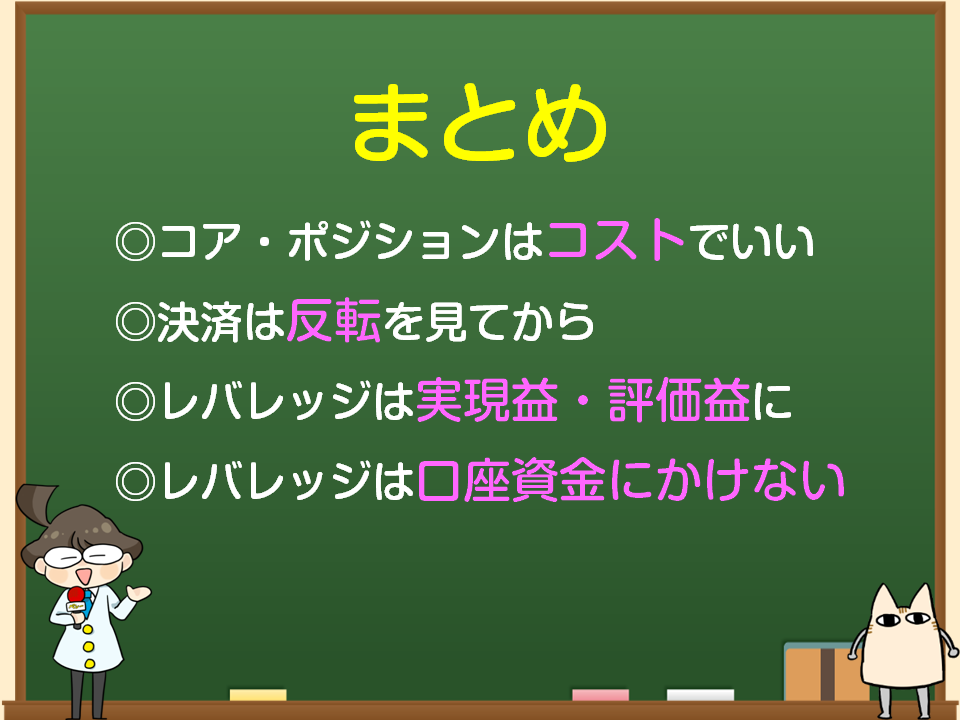 まとめ

◎コア・ポジションはコストでいい

◎決済は反転を見てから

◎レバレッジは実現益・評価益に

◎レバレッジは口座資金にかけない